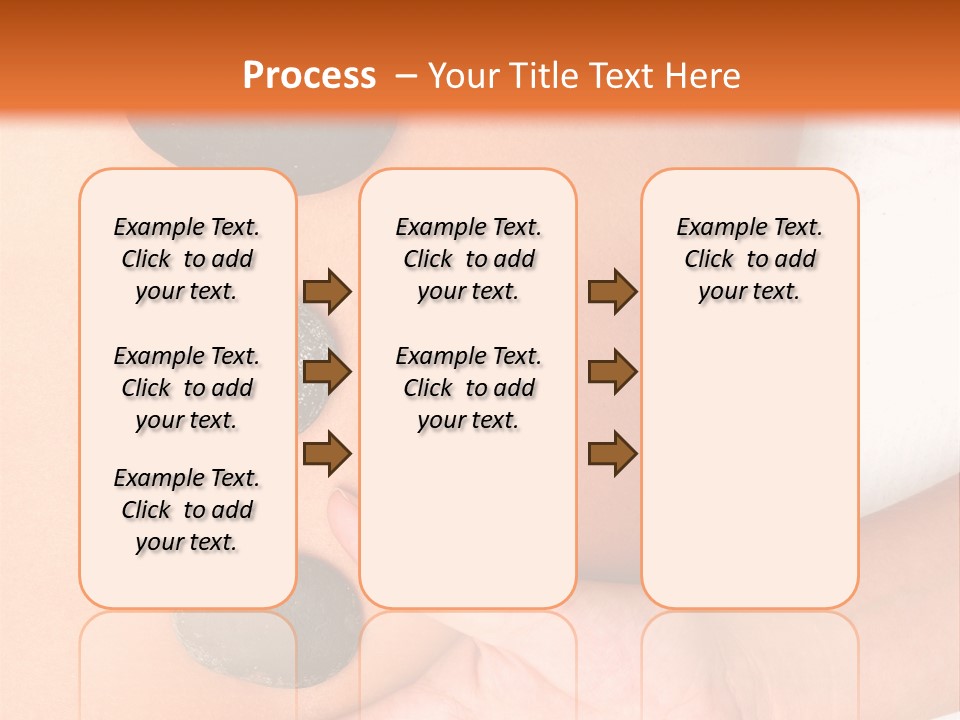 Process – Your Title Text Here

Example Text. Click to add your text.

Example Text. Click to add your text.

Example Text. Click to add your text.

Example Text. Click to add your text.

Example Text. Click to add your text.

Example Text. Click to add your text.